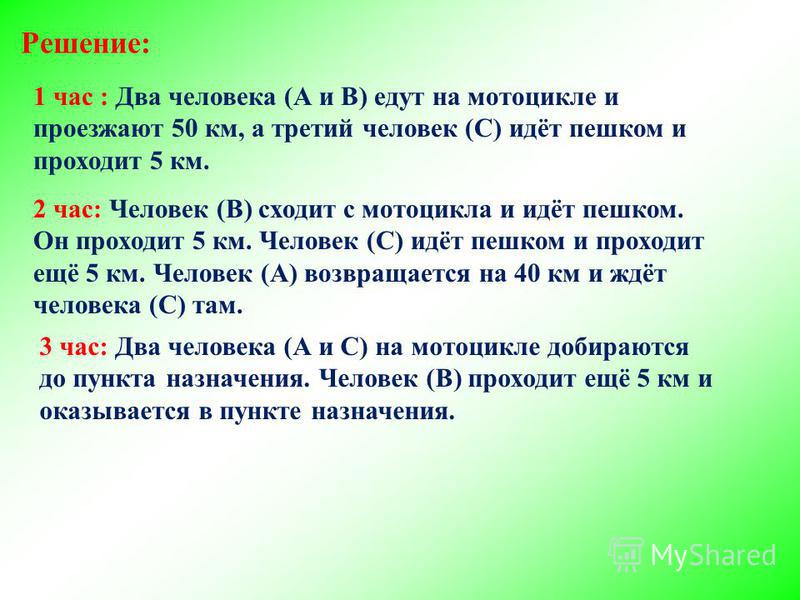 Решение:

1 час : Два человека (А и В) едут на мотоцикле и проезжают 50 км, а третий человек (С) идёт пешком и проходит 5 км.

2 час: Человек (В) сходит с мотоцикла и идёт пешком. Он проходит 5 км. Человек (С) идёт пешком и проходит ещё 5 км. Человек (А) возвращается на 40 км и ждёт человека (С) там.

3 час: Два человека (А и С) на мотоцикле добираются до пункта назначения. Человек (В) проходит ещё 5 км и оказывается в пункте назначения.

MyShared